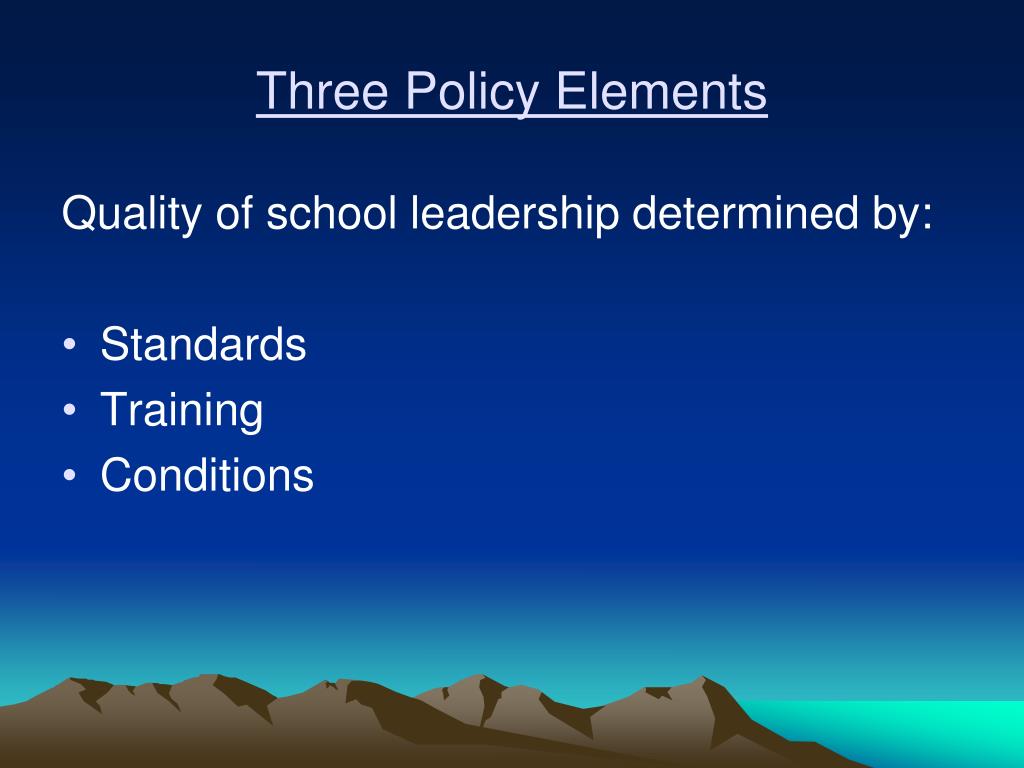 Three Policy Elements

Quality of school leadership determined by:

• Standards
• Training
• Conditions